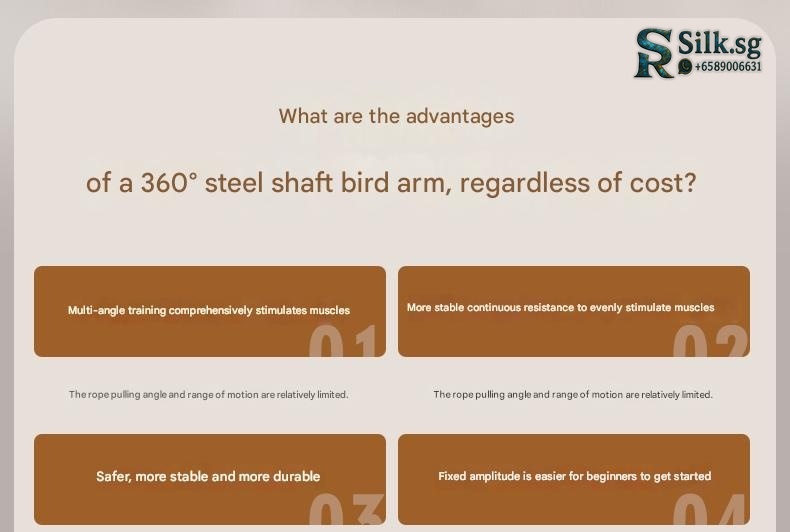 SR Silk.sg
+6589006631

What are the advantages

of a 360° steel shaft bird arm, regardless of cost?

Multi-angle training comprehensively stimulates muscles

01

More stable continuous resistance to evenly stimulate muscles

02

The rope pulling angle and range of motion are relatively limited.

The rope pulling angle and range of motion are relatively limited.

Safer, more stable and more durable

03

Fixed amplitude is easier for beginners to get started

04